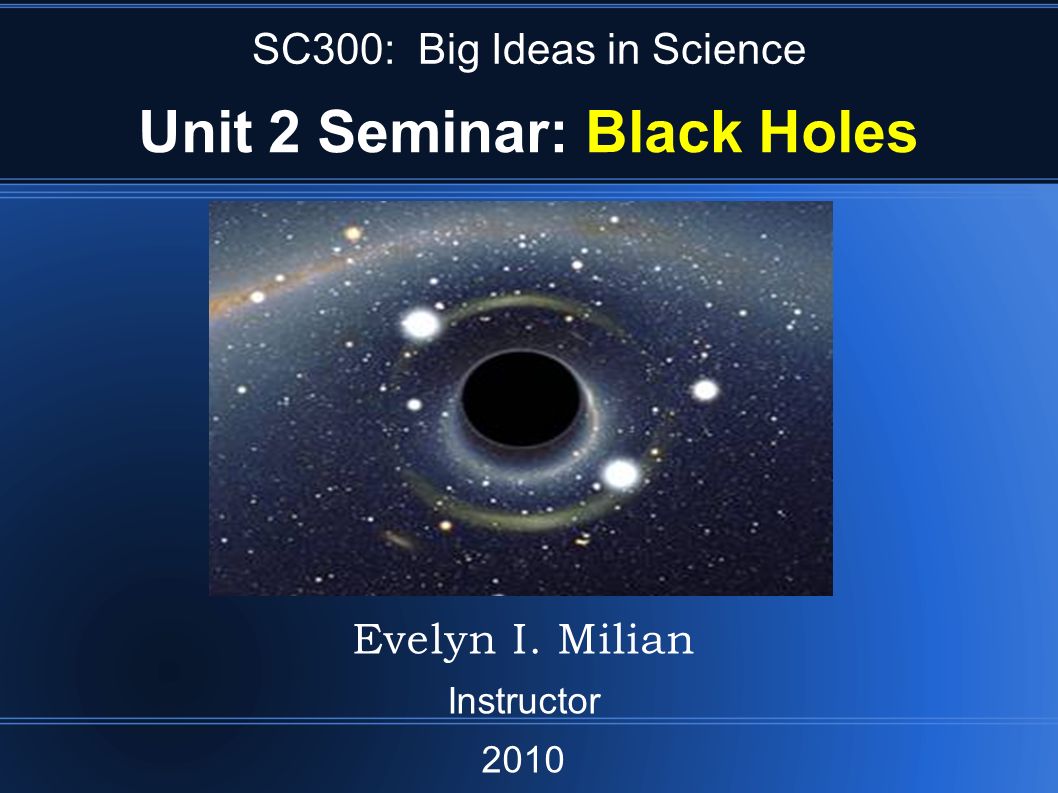 SC300: Big Ideas in Science

Unit 2 Seminar: Black Holes

Evelyn I. Milian

Instructor

2010